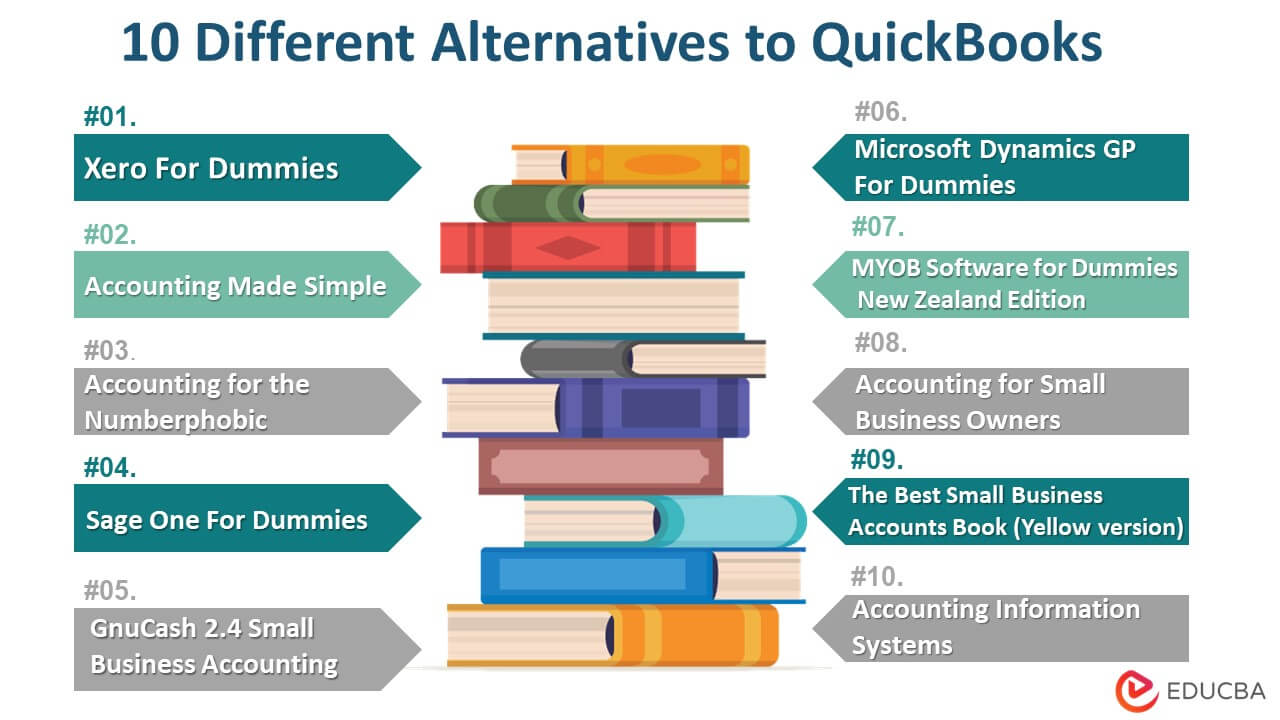 10 Different Alternatives to QuickBooks

#01.
Xero For Dummies

#02.
Accounting Made Simple

#03.
Accounting for the Numberphobic

#04.
Sage One For Dummies

#05.
GnuCash 2.4 Small Business Accounting

#06.
Microsoft Dynamics GP For Dummies

#07.
MYOB Software for Dummies New Zealand Edition

#08.
Accounting for Small Business Owners

#09.
The Best Small Business Accounts Book (Yellow version)

#10.
Accounting Information Systems

EDUCBA